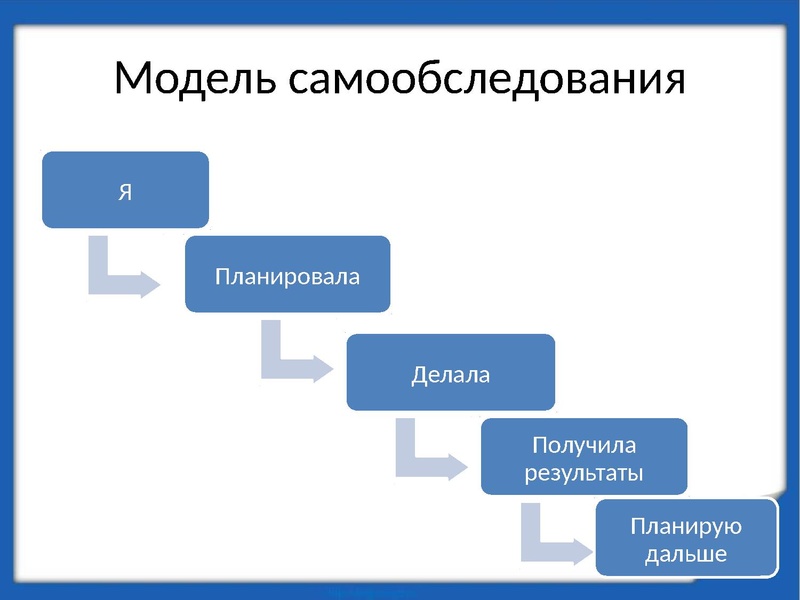 Модель самообследования

Я

Планировала

Делала

Получила результаты

Планирую дальше